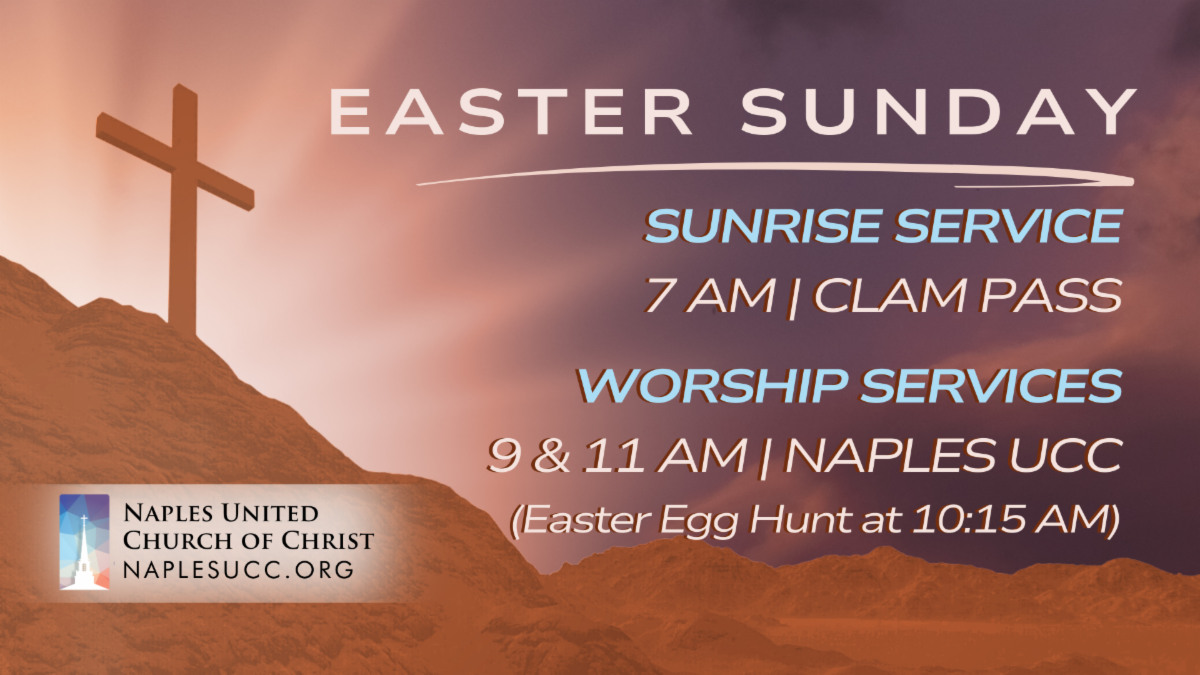 EASTER SUNDAY

SUNRISE SERVICE

7 AM | CLAM PASS

WORSHIP SERVICES

9 & 11 AM | NAPLES UCC

(Easter Egg Hunt at 10:15 AM)

NAPLES UNITED CHURCH OF CHRIST
NAPLESUCC.ORG